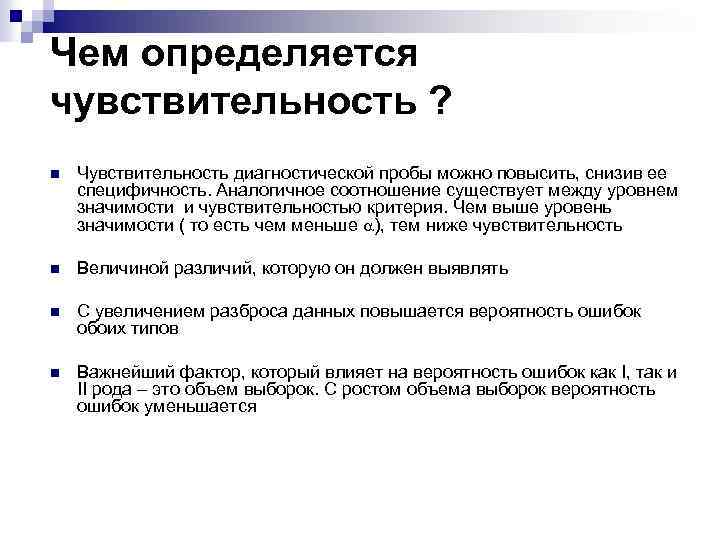 Чем определяется чувствительность ?

Чувствительность диагностической пробы можно повысить, снизив ее специфичность. Аналогичное соотношение существует между уровнем значимости и чувствительностью критерия. Чем выше уровень значимости ( то есть чем меньше $\alpha$), тем ниже чувствительность

Величиной различий, которую он должен выявлять

С увеличением разброса данных повышается вероятность ошибок обоих типов

Важнейший фактор, который влияет на вероятность ошибок как I, так и II рода – это объем выборок. С ростом объема выборок вероятность ошибок уменьшается